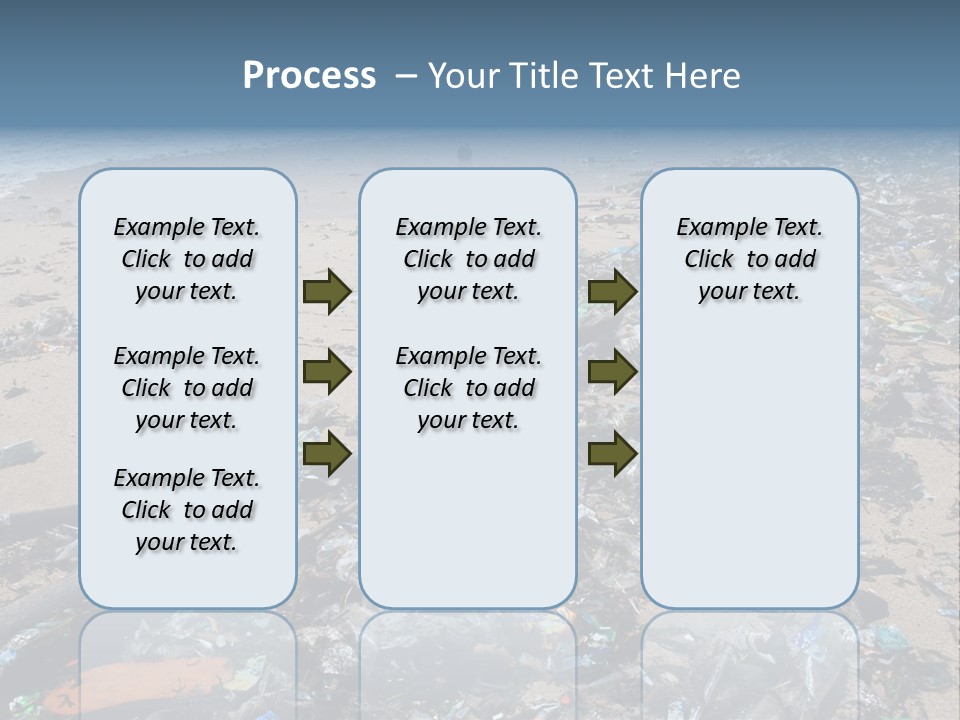 Process – Your Title Text Here

Example Text. Click to add your text.

Example Text. Click to add your text.

Example Text. Click to add your text.

Example Text. Click to add your text.

Example Text. Click to add your text.

Example Text. Click to add your text.